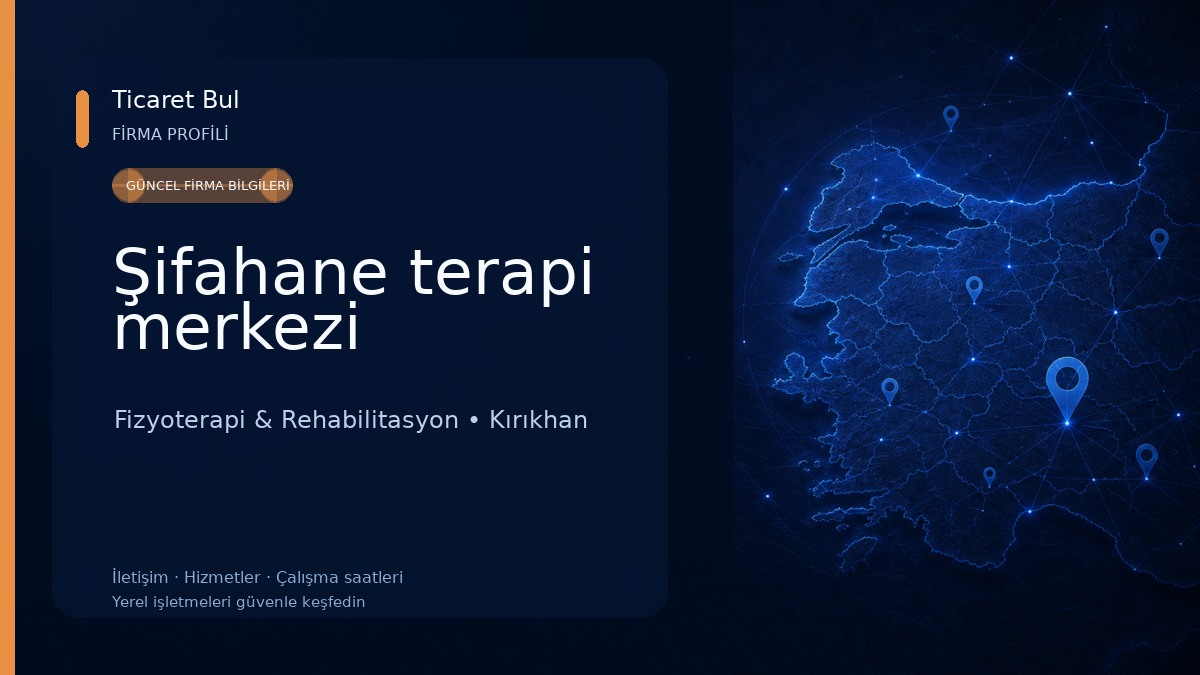 Ticaret Bul
FİRMA PROFİLİ

GÜNCEL FİRMA BİLGİLERİ

Şifahane terapi merkezi

Fizyoterapi & Rehabilitasyon • Kırıkhan

İletişim · Hizmetler · Çalışma saatleri
Yerel işletmeleri güvenle keşfedin